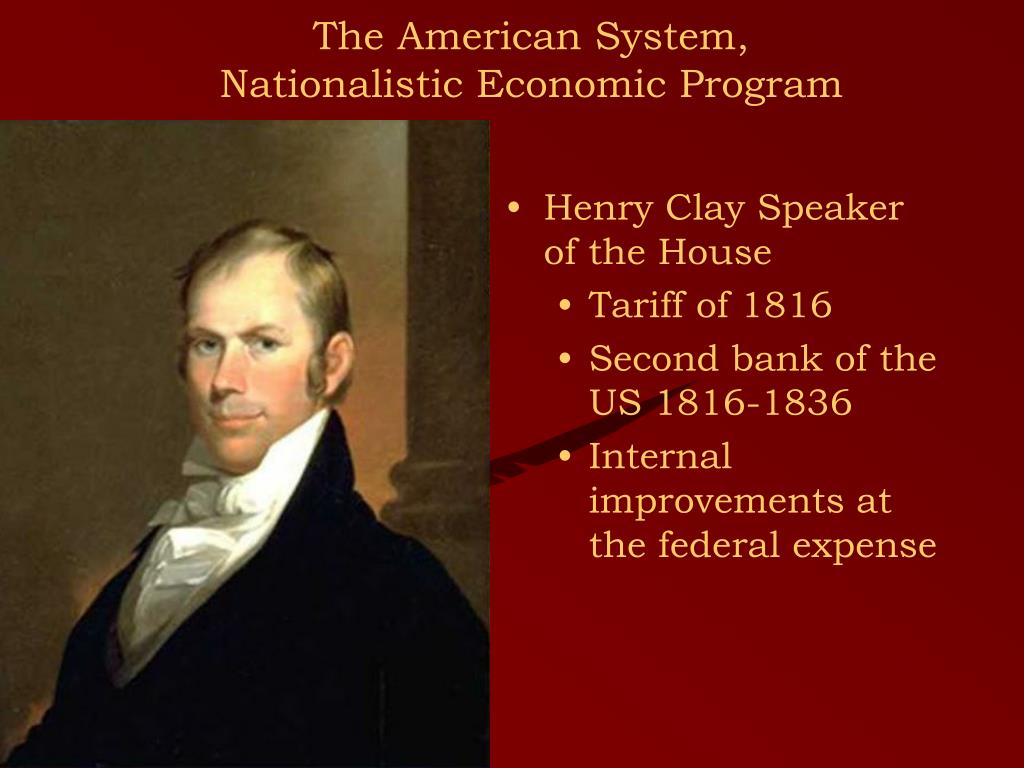 The American System,
Nationalistic Economic Program

• Henry Clay Speaker of the House
  • Tariff of 1816
  • Second bank of the US 1816-1836
  • Internal improvements at the federal expense